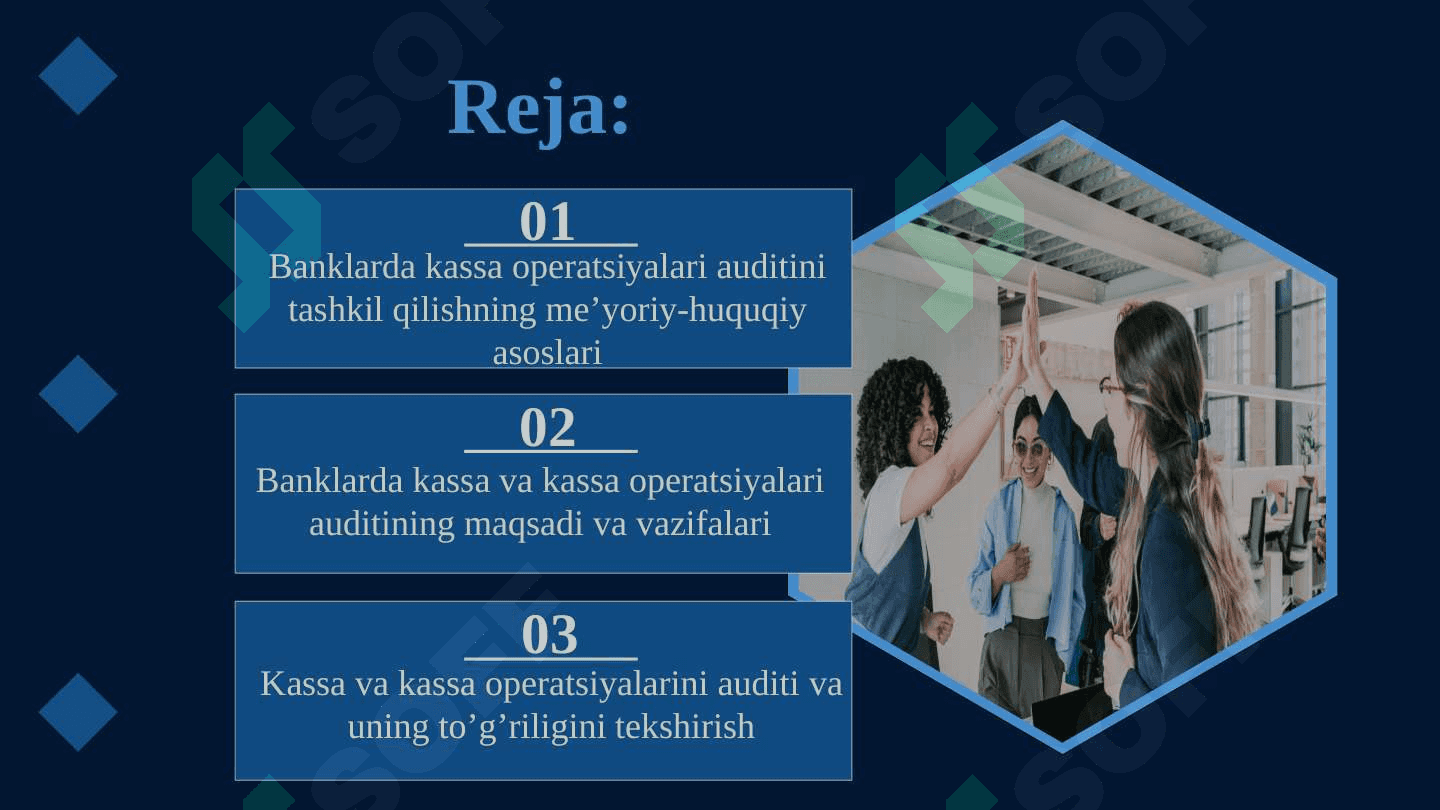 Reja:

01

Banklarda kassa operatsiyalari auditini tashkil qilishning me’yoriy-huquqiy asoslari

02

Banklarda kassa va kassa operatsiyalari auditining maqsadi va vazifalari

03

Kassa va kassa operatsiyalarini auditi va uning to’g’riligini tekshirish